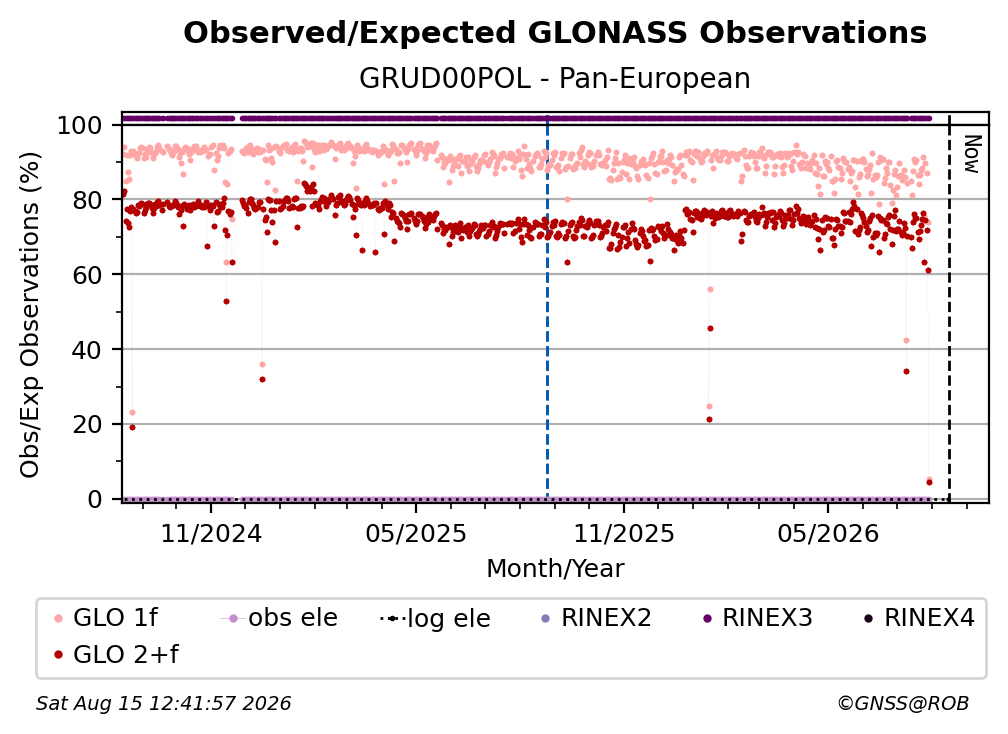 Observed/Expected GLONASS Observations
GRUD00POL - Pan-European

Obs/Exp Observations (%)

100
80
60
40
20
0

Now

11/2024
05/2025
11/2025
05/2026

Month/Year

GLO 1f
obs ele
log ele
RINEX2
RINEX3
RINEX4
GLO 2+f

Sat Aug 15 12:41:57 2026
©GNSS@ROB